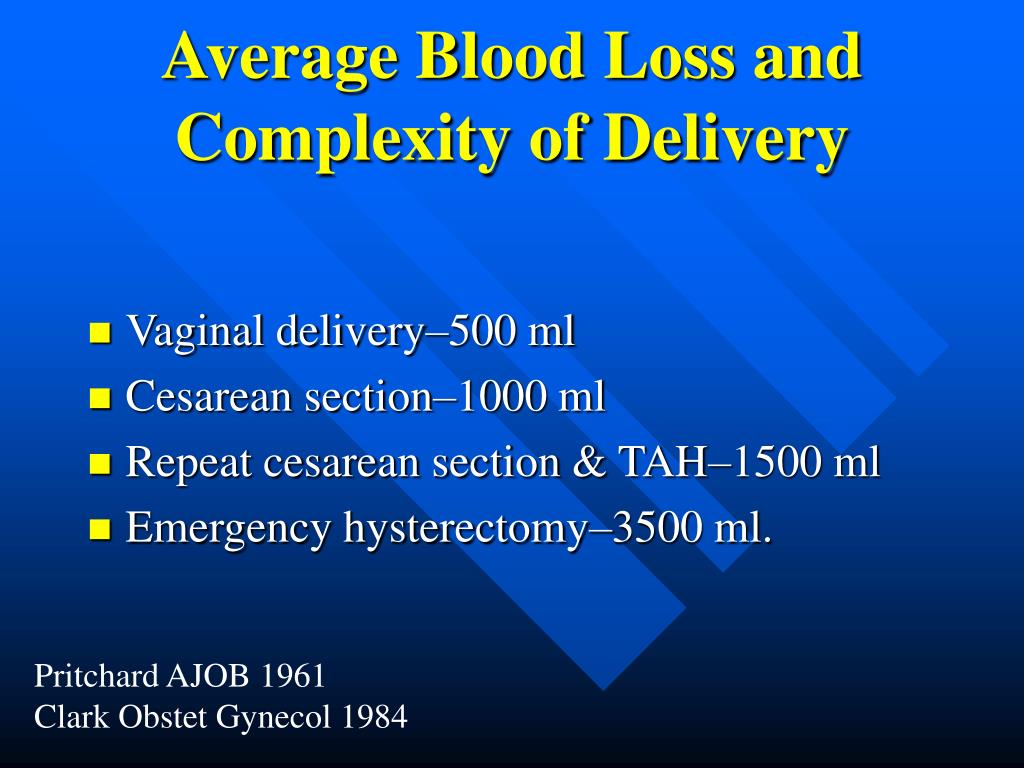 Average Blood Loss and Complexity of Delivery

- Vaginal delivery–500 ml
- Cesarean section–1000 ml
- Repeat cesarean section & TAH–1500 ml
- Emergency hysterectomy–3500 ml.

Pritchard AJOB 1961
Clark Obstet Gynecol 1984